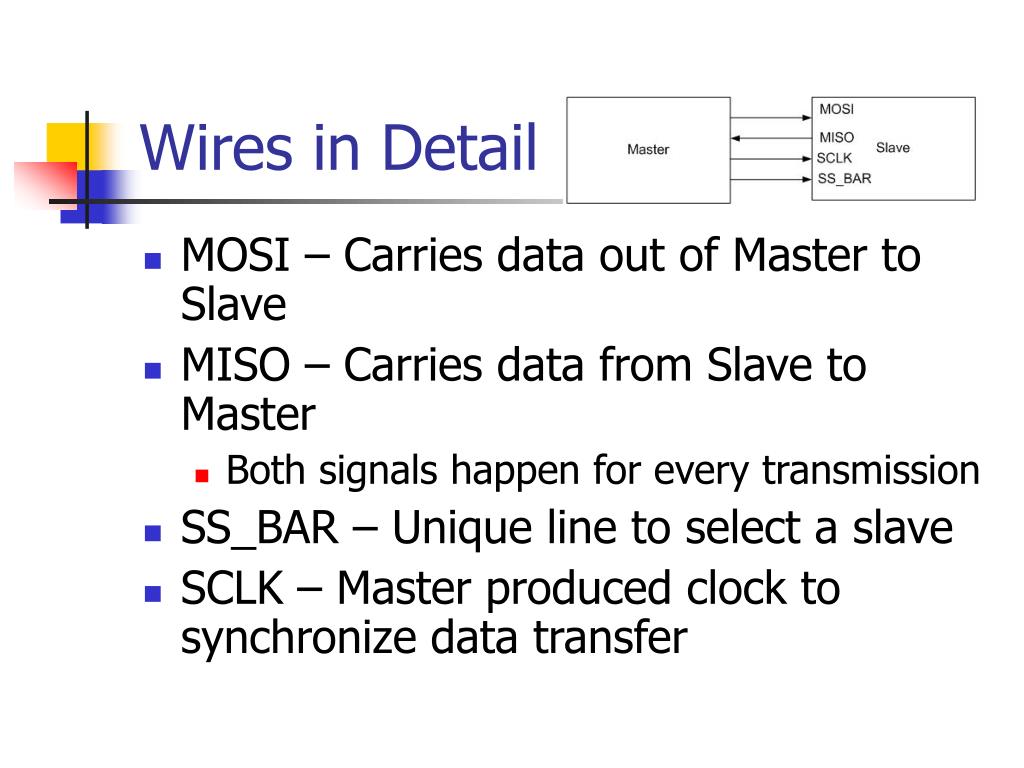 Wires in Detail

Master

MOSI
MISO
SCLK
SS_BAR

Slave

- MOSI – Carries data out of Master to Slave
- MISO – Carries data from Slave to Master
  - Both signals happen for every transmission
- SS_BAR – Unique line to select a slave
- SCLK – Master produced clock to synchronize data transfer